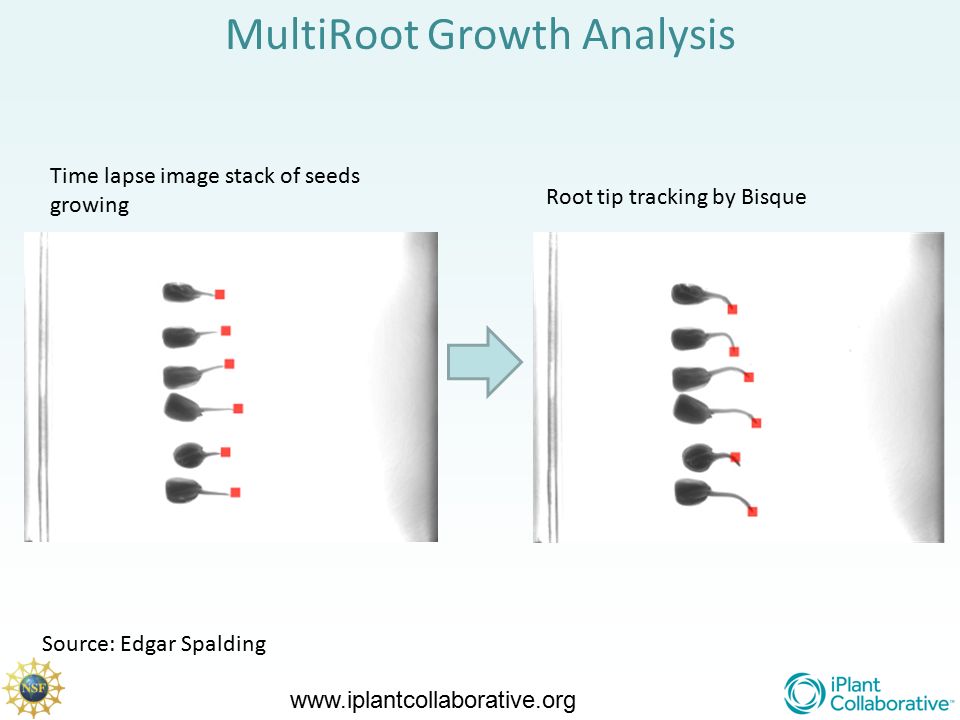 MultiRoot Growth Analysis

Time lapse image stack of seeds growing

Root tip tracking by Bisque

Source: Edgar Spalding

NSF

www.iplantcollaborative.org

iPlant Collaborative™